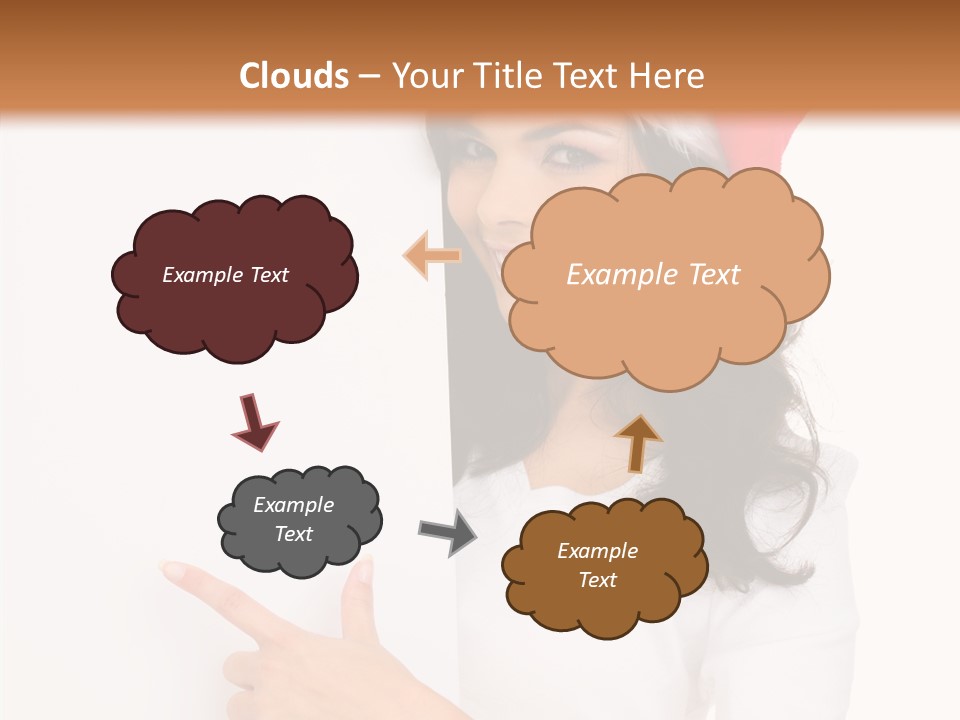 Clouds – Your Title Text Here

Example Text

Example Text

Example Text

Example Text